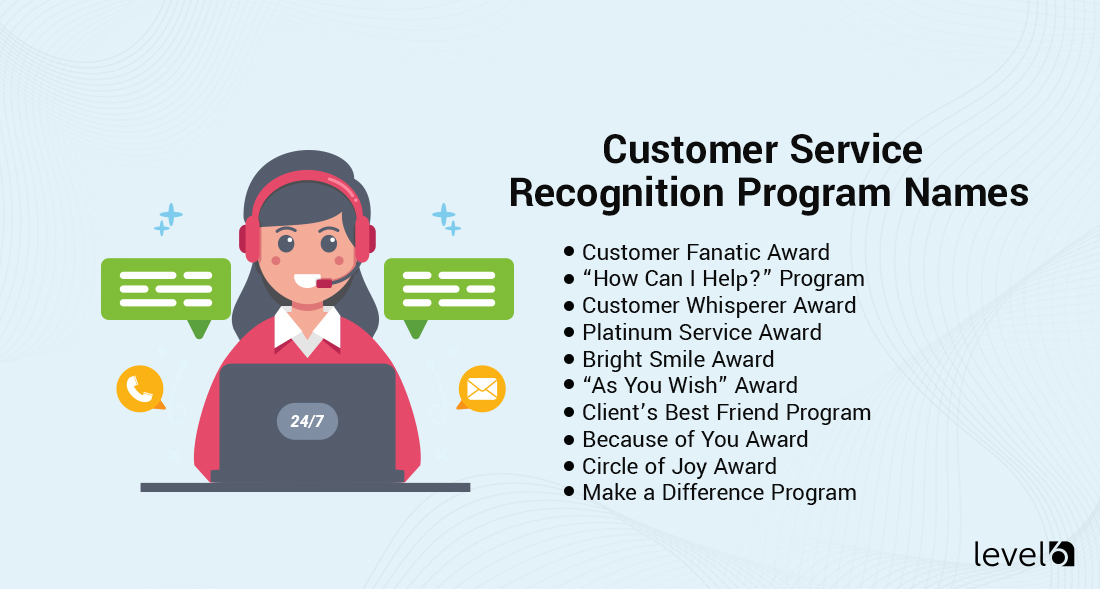 24/7

Customer Service Recognition Program Names

• Customer Fanatic Award
• “How Can I Help?” Program
• Customer Whisperer Award
• Platinum Service Award
• Bright Smile Award
• “As You Wish” Award
• Client’s Best Friend Program
• Because of You Award
• Circle of Joy Award
• Make a Difference Program

level6